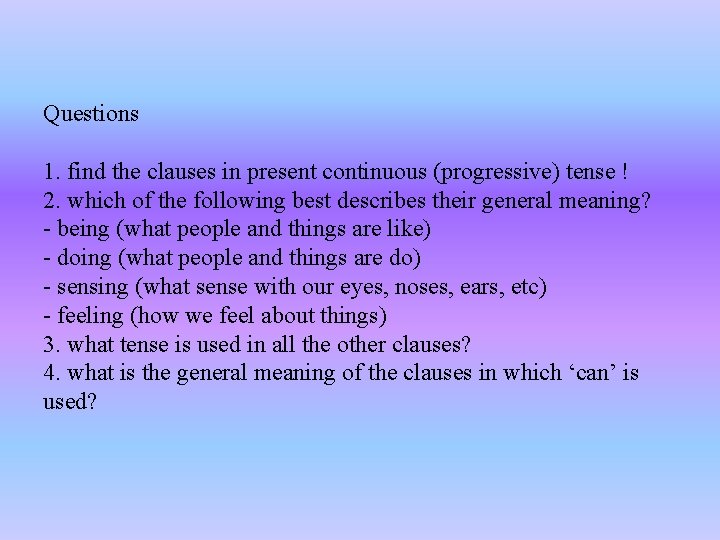 Questions

1. find the clauses in present continuous (progressive) tense !
2. which of the following best describes their general meaning?
- being (what people and things are like)
- doing (what people and things are do)
- sensing (what sense with our eyes, noses, ears, etc)
- feeling (how we feel about things)
3. what tense is used in all the other clauses?
4. what is the general meaning of the clauses in which ‘can’ is used?